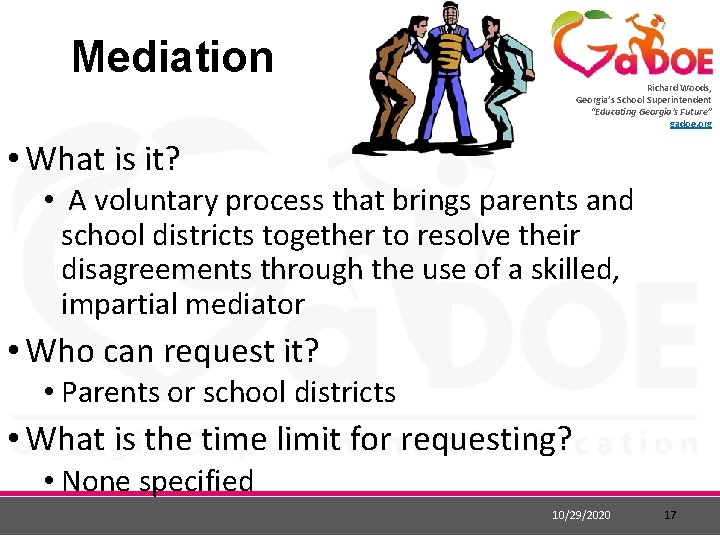 Mediation

GaDOE
Richard Woods, Georgia's School Superintendent
"Educating Georgia's Future"
gadoe.org

• What is it?
• A voluntary process that brings parents and school districts together to resolve their disagreements through the use of a skilled, impartial mediator

• Who can request it?
• Parents or school districts

• What is the time limit for requesting?
• None specified

10/29/2020 17